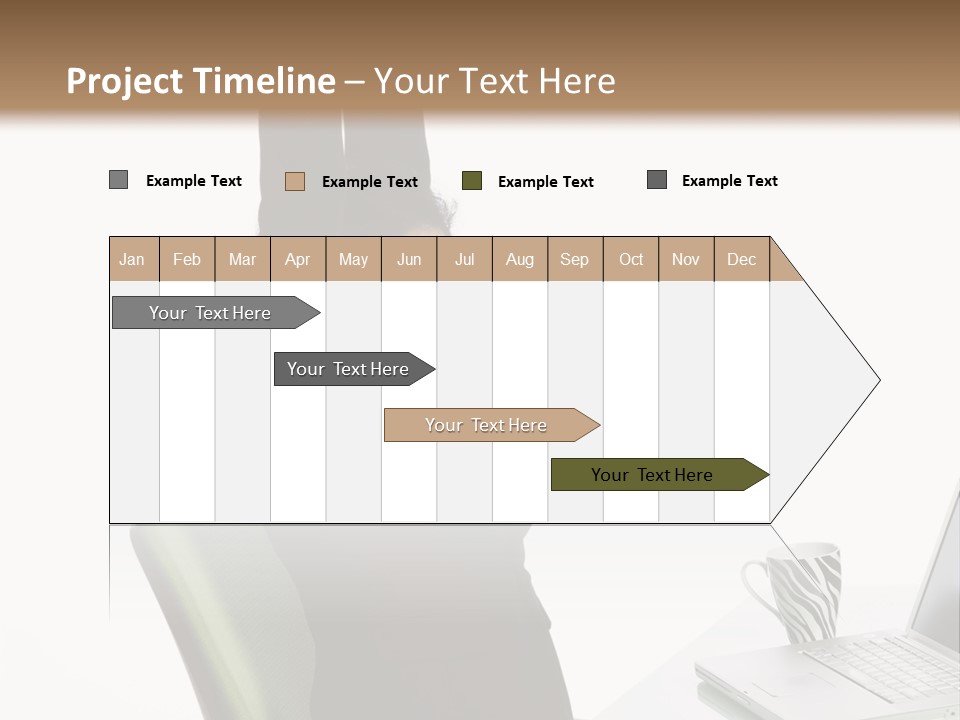 Project Timeline – Your Text Here

Example Text Example Text Example Text Example Text

| Jan | Feb | Mar | Apr | May | Jun | Jul | Aug | Sep | Oct | Nov | Dec |
|---|---|---|---|---|---|---|---|---|---|---|---|

Your Text Here

Your Text Here

Your Text Here

Your Text Here